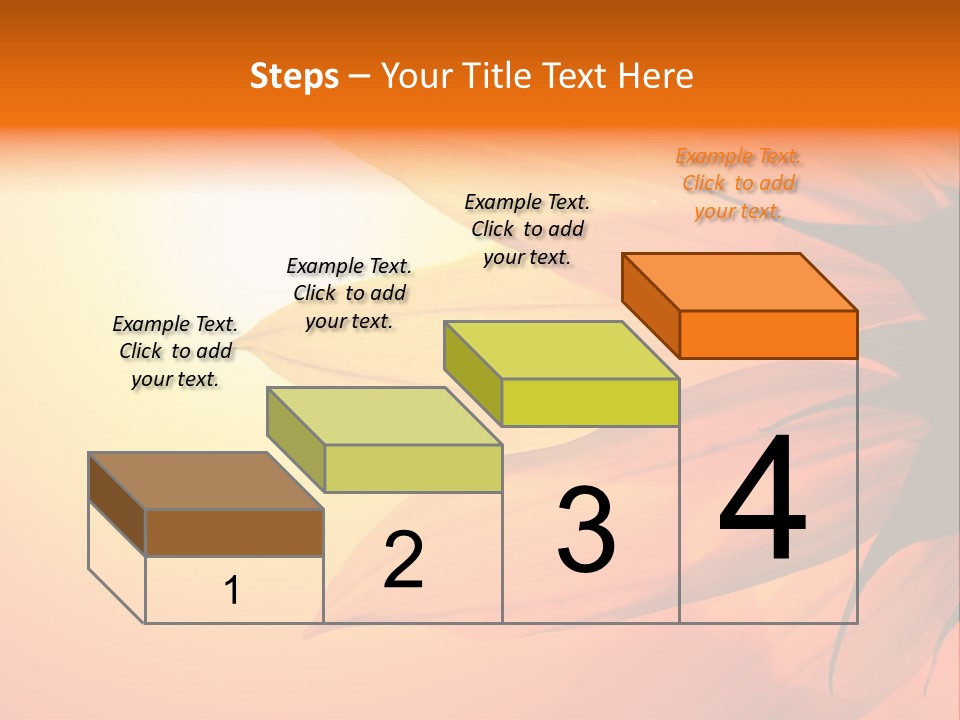 Steps – Your Title Text Here

Example Text. Click to add your text.

Example Text. Click to add your text.

Example Text. Click to add your text.

Example Text. Click to add your text.

1

2

3

4